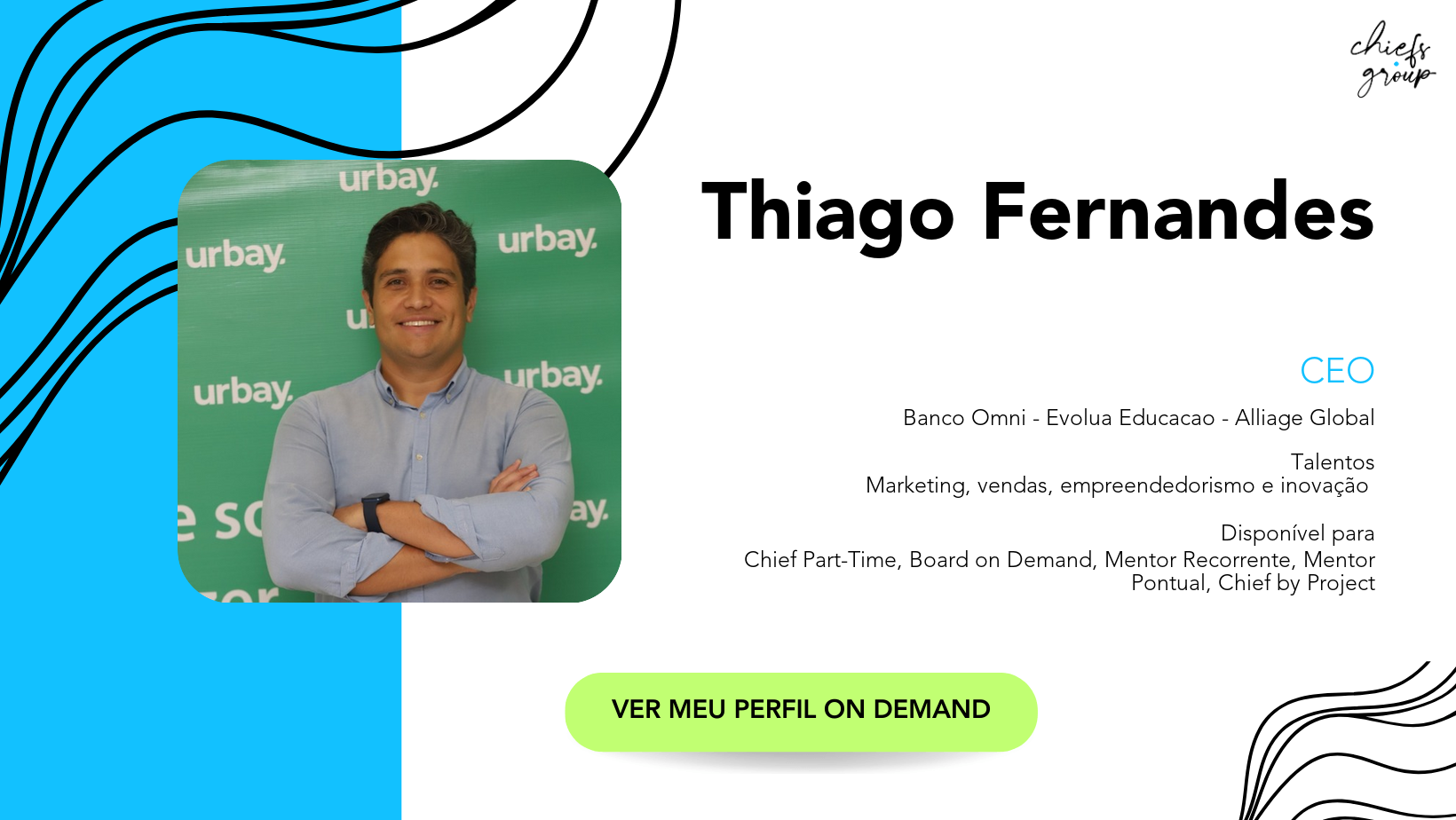 chiefs group

urbay.

urbay.

urbay.

urbay.

urbay.

Thiago Fernandes

CEO

Banco Omni - Evolua Educacao - Alliage Global

Talentos
Marketing, vendas, empreendedorismo e inovação

Disponível para
Chief Part-Time, Board on Demand, Mentor Recorrente, Mentor Pontual, Chief by Project

VER MEU PERFIL ON DEMAND